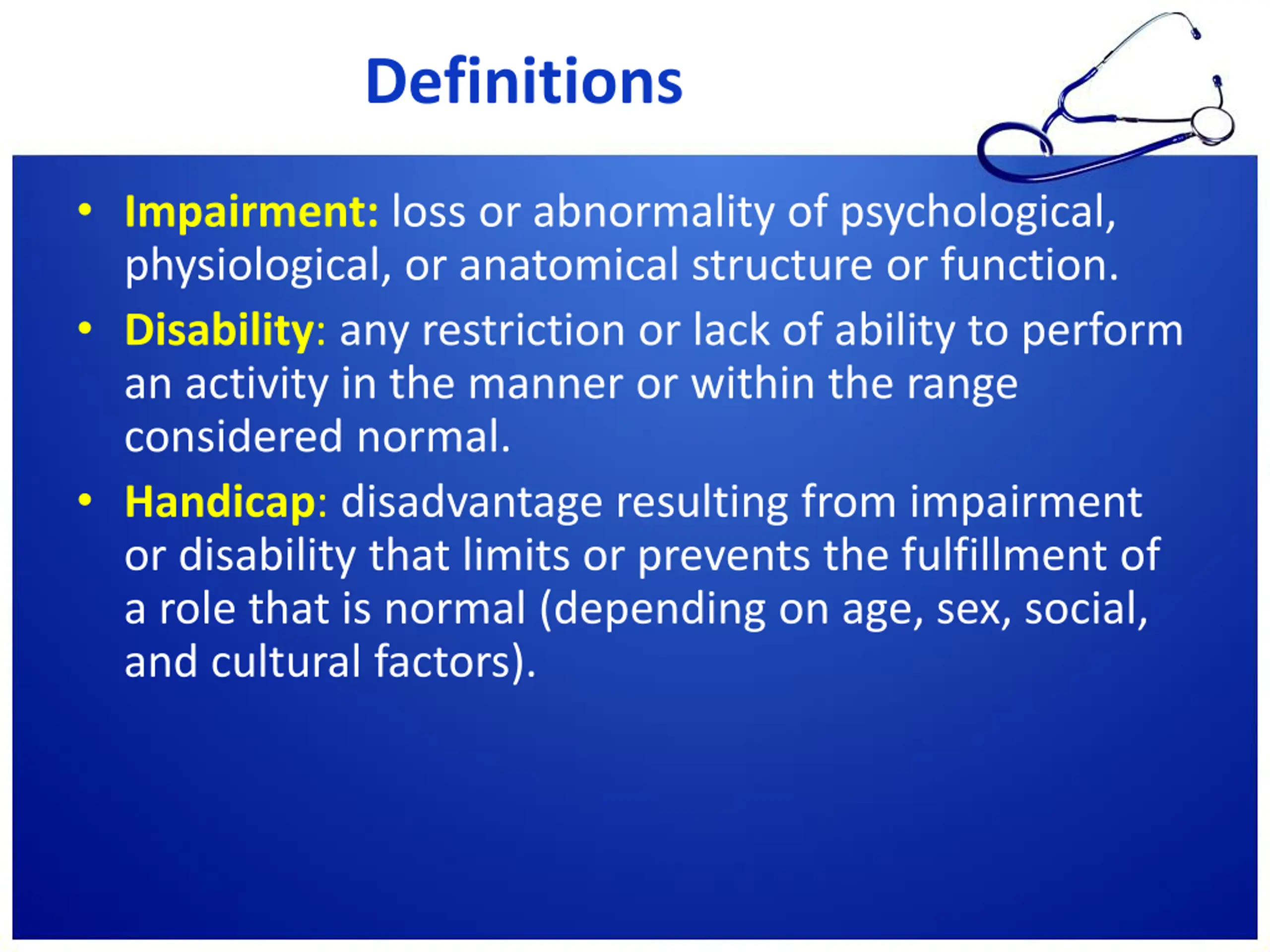 Definitions

• Impairment: loss or abnormality of psychological, physiological, or anatomical structure or function.

• Disability: any restriction or lack of ability to perform an activity in the manner or within the range considered normal.

• Handicap: disadvantage resulting from impairment or disability that limits or prevents the fulfillment of a role that is normal (depending on age, sex, social, and cultural factors).